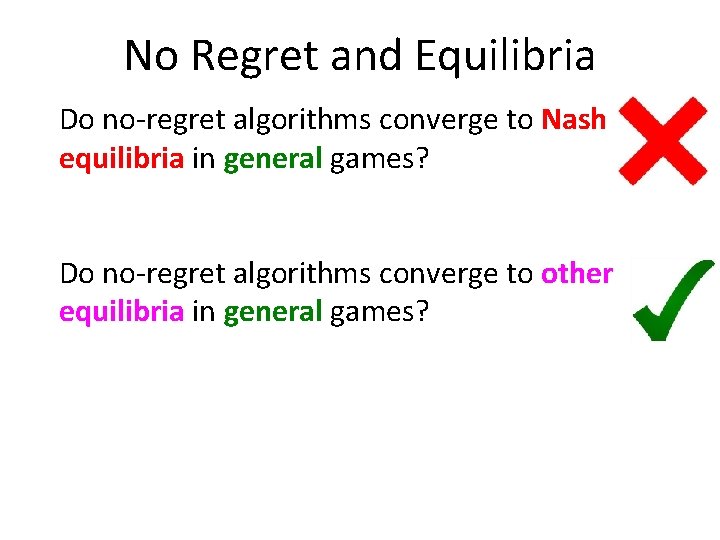 No Regret and Equilibria

Do no-regret algorithms converge to Nash equilibria in general games?

Do no-regret algorithms converge to other equilibria in general games?